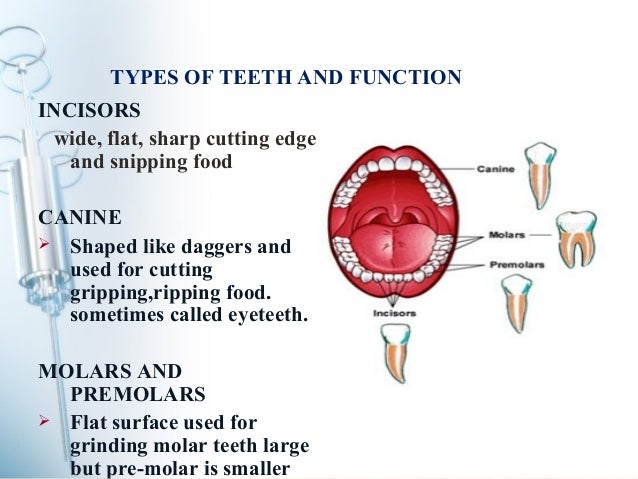 TYPES OF TEETH AND FUNCTION

INCISORS

wide, flat, sharp cutting edge and snipping food

CANINE

➢ Shaped like daggers and used for cutting gripping,ripping food. sometimes called eyeteeth.

MOLARS AND PREMOLARS

➢ Flat surface used for grinding molar teeth large but pre-molar is smaller

Canine

Molars

Premolars

Incisors